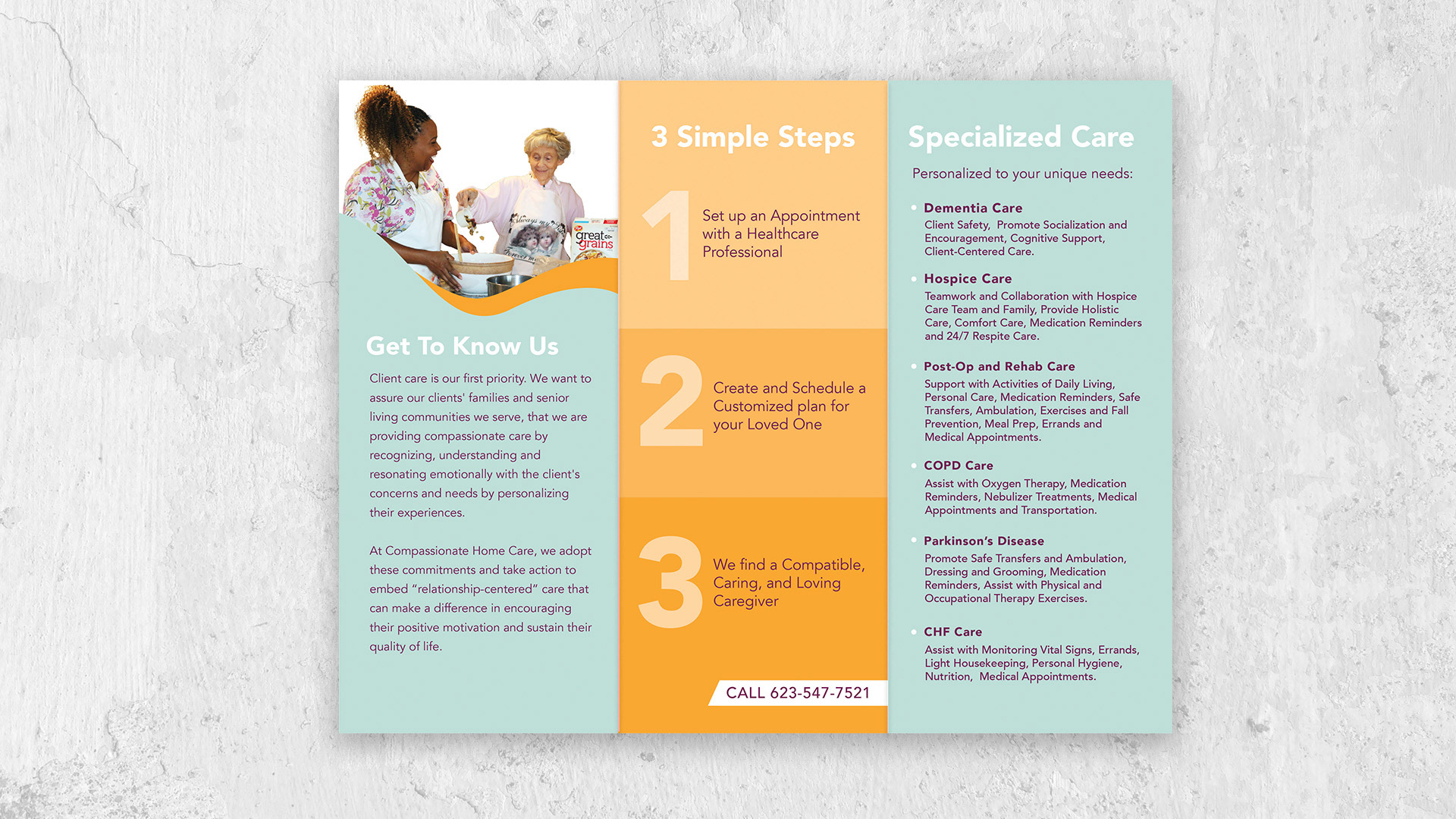 great grains

Get To Know Us

Client care is our first priority. We want to assure our clients' families and senior living communities we serve, that we are providing compassionate care by recognizing, understanding and resonating emotionally with the client's concerns and needs by personalizing their experiences.

At Compassionate Home Care, we adopt these commitments and take action to embed "relationship-centered" care that can make a difference in encouraging their positive motivation and sustain their quality of life.

3 Simple Steps

1 Set up an Appointment with a Healthcare Professional

2 Create and Schedule a Customized plan for your Loved One

3 We find a Compatible, Caring, and Loving Caregiver

CALL 623-547-7521

Specialized Care

Personalized to your unique needs:

• Dementia Care
Client Safety, Promote Socialization and Encouragement, Cognitive Support, Client-Centered Care.

• Hospice Care
Teamwork and Collaboration with Hospice Care Team and Family, Provide Holistic Care, Comfort Care, Medication Reminders and 24/7 Respite Care.

• Post-Op and Rehab Care
Support with Activities of Daily Living, Personal Care, Medication Reminders, Safe Transfers, Ambulation, Exercises and Fall Prevention, Meal Prep, Errands and Medical Appointments.

• COPD Care
Assist with Oxygen Therapy, Medication Reminders, Nebulizer Treatments, Medical Appointments and Transportation.

• Parkinson's Disease
Promote Safe Transfers and Ambulation, Dressing and Grooming, Medication Reminders, Assist with Physical and Occupational Therapy Exercises.

• CHF Care
Assist with Monitoring Vital Signs, Errands, Light Housekeeping, Personal Hygiene, Nutrition, Medical Appointments.